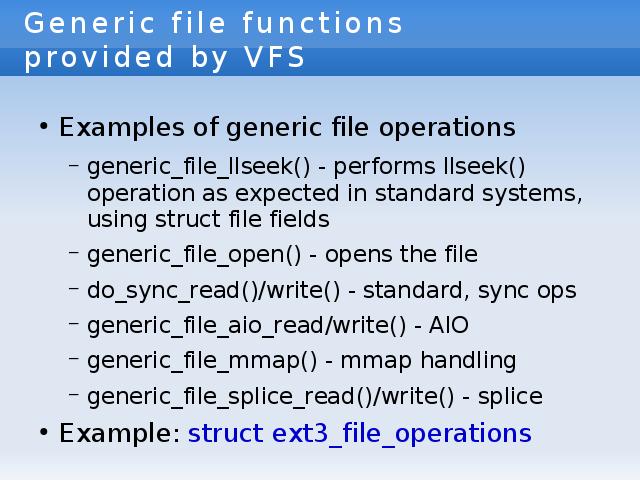 Generic file functions provided by VFS

• Examples of generic file operations
– generic_file_llseek() - performs llseek() operation as expected in standard systems, using struct file fields
– generic_file_open() - opens the file
– do_sync_read()/write() - standard, sync ops
– generic_file_aio_read/write() - AIO
– generic_file_mmap() - mmap handling
– generic_file_splice_read()/write() - splice
• Example: struct ext3_file_operations